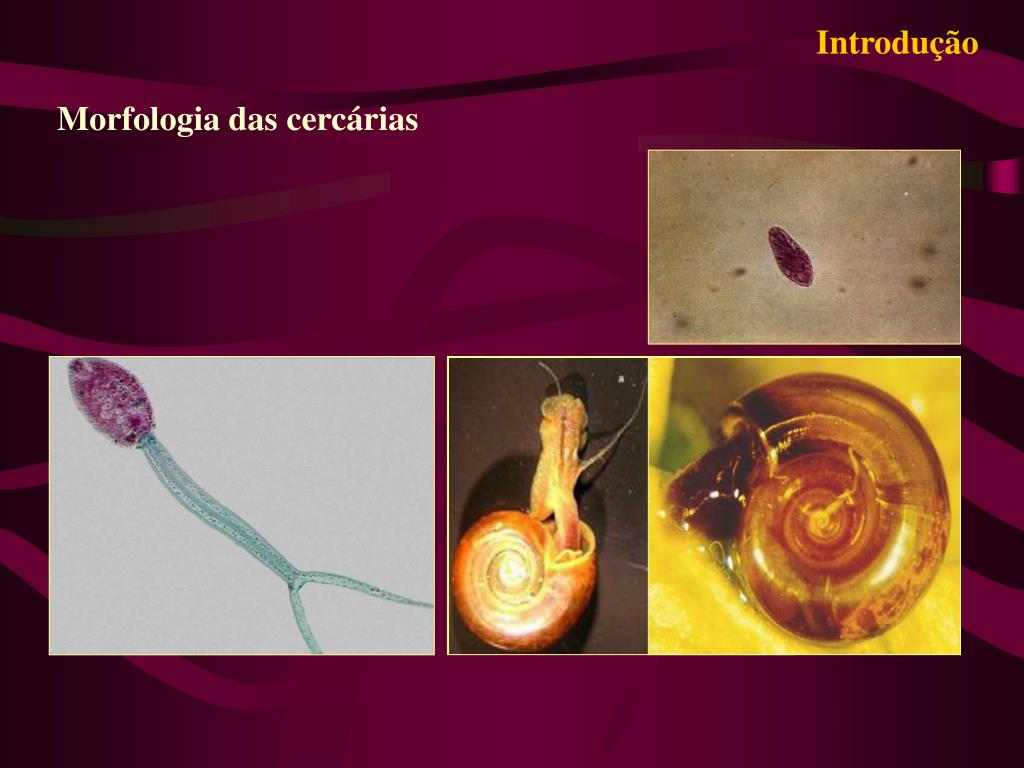 Introdução

Morfologia das cercárias